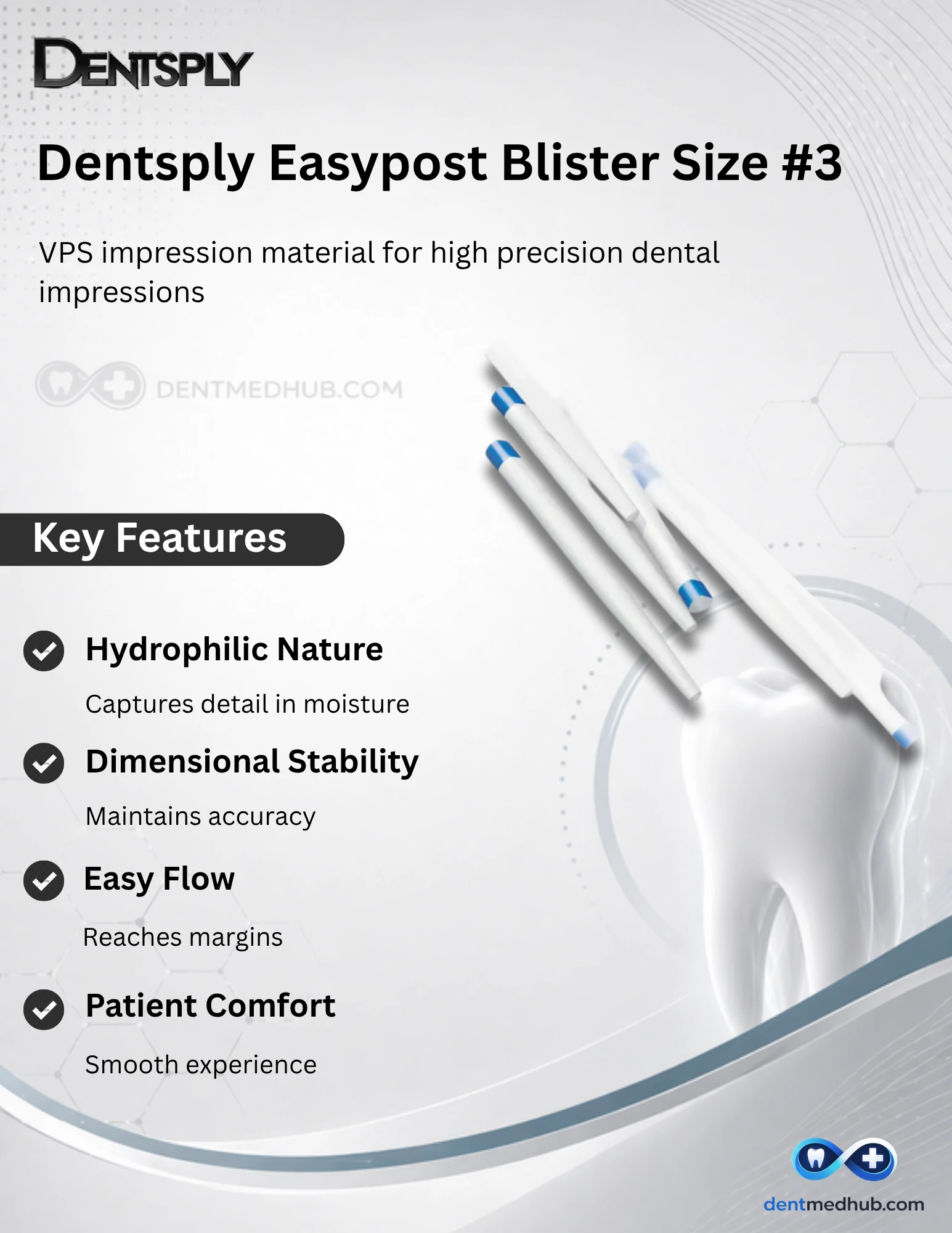 DENTSPLY

Dentsply Easypost Blister Size #3

VPS impression material for high precision dental impressions

DENTMEDHUB.COM

Key Features

Hydrophilic Nature

Captures detail in moisture

Dimensional Stability

Maintains accuracy

Easy Flow

Reaches margins

Patient Comfort

Smooth experience

dentmedhub.com